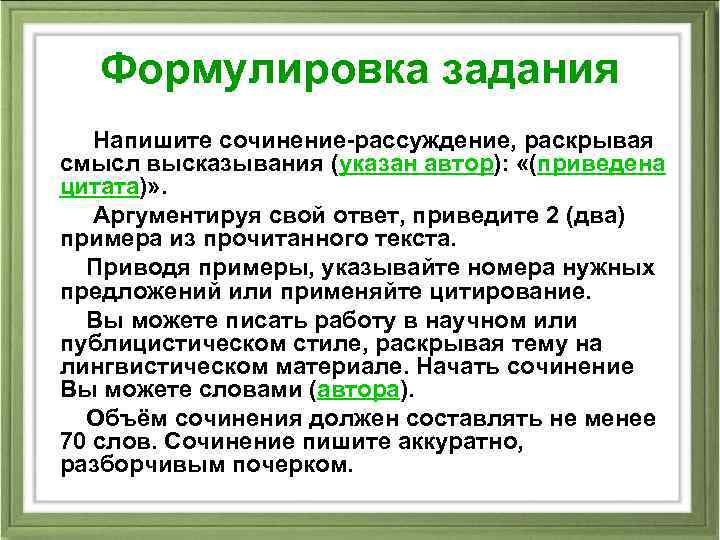 Формулировка задания

Напишите сочинение-рассуждение, раскрывая смысл высказывания (указан автор): «(приведена цитата)».

Аргументируя свой ответ, приведите 2 (два) примера из прочитанного текста.

Приводя примеры, указывайте номера нужных предложений или применяйте цитирование.

Вы можете писать работу в научном или публицистическом стиле, раскрывая тему на лингвистическом материале. Начать сочинение Вы можете словами (автора).

Объём сочинения должен составлять не менее 70 слов. Сочинение пишите аккуратно, разборчивым почерком.